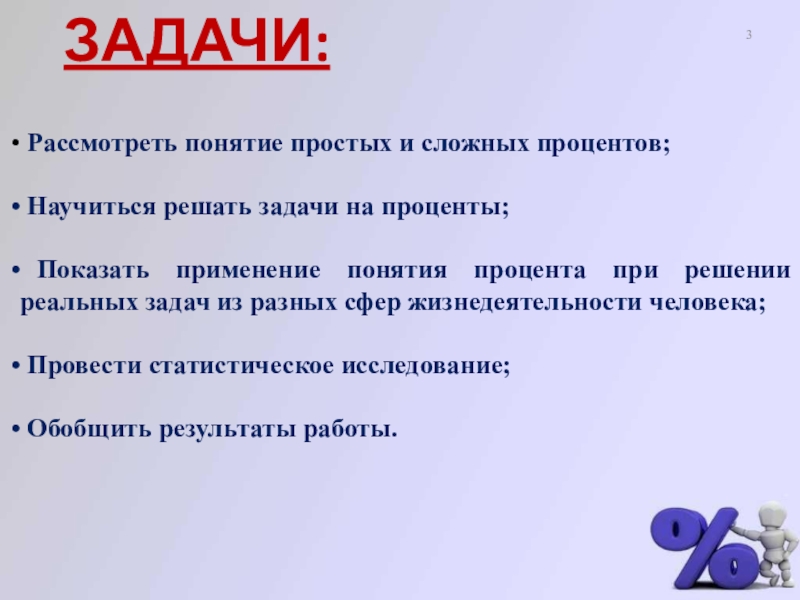 ЗАДАЧИ:

3

• Рассмотреть понятие простых и сложных процентов;

• Научиться решать задачи на проценты;

• Показать применение понятия процента при решении реальных задач из разных сфер жизнедеятельности человека;

• Провести статистическое исследование;

• Обобщить результаты работы.

%